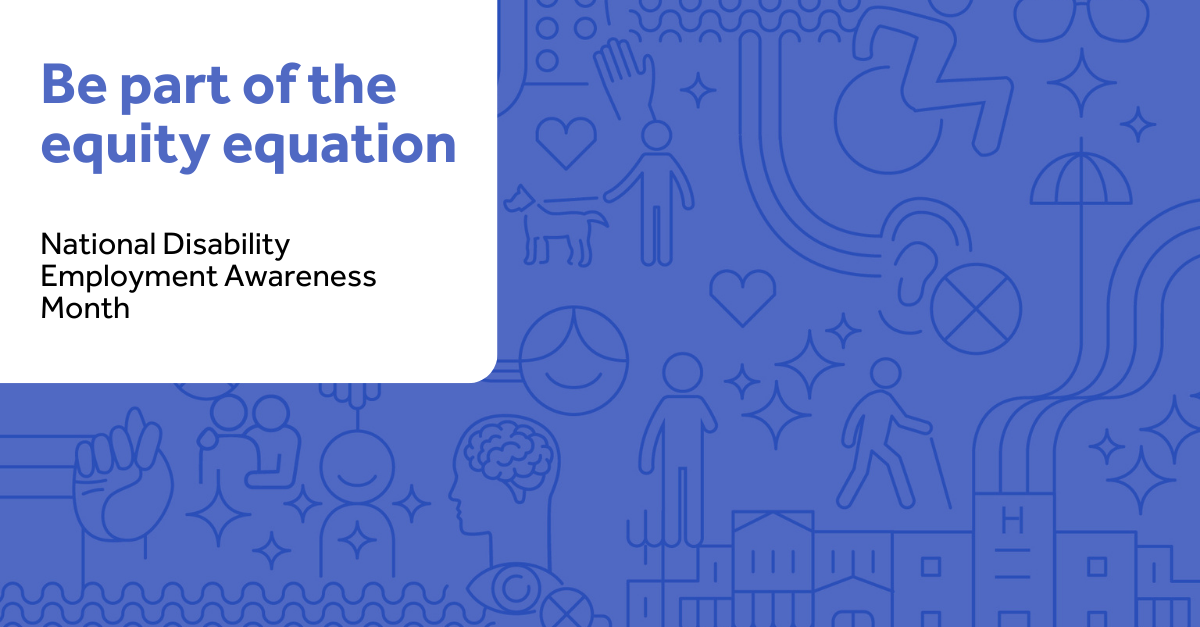 Be part of the equity equation

National Disability Employment Awareness Month

H